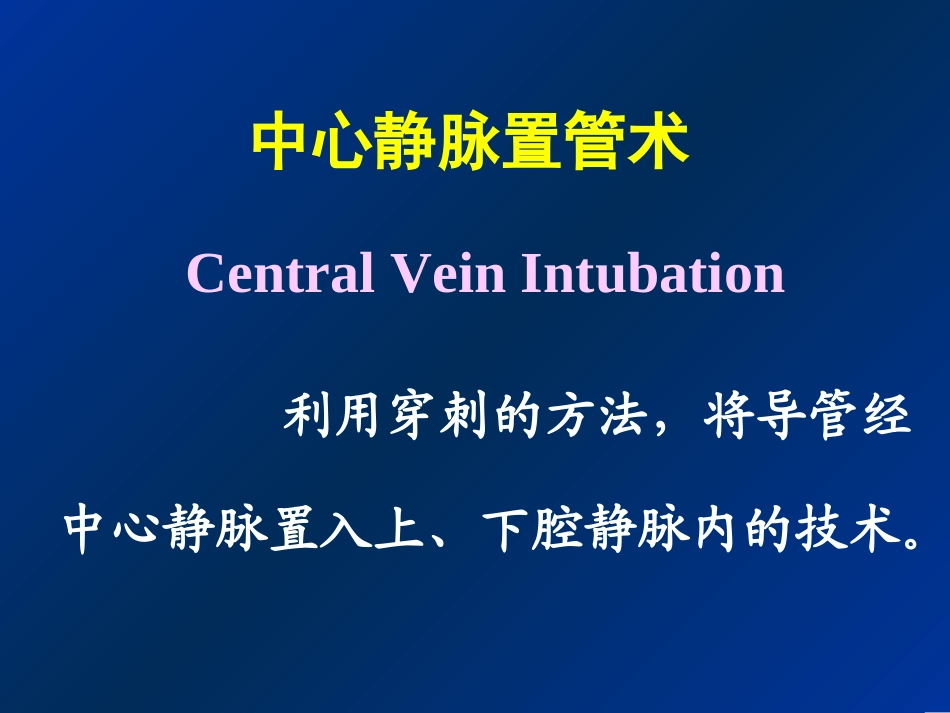 中心静脉置管术

Central Vein Intubation

利用穿刺的方法，将导管经中心静脉置入上、下腔静脉内的技术。